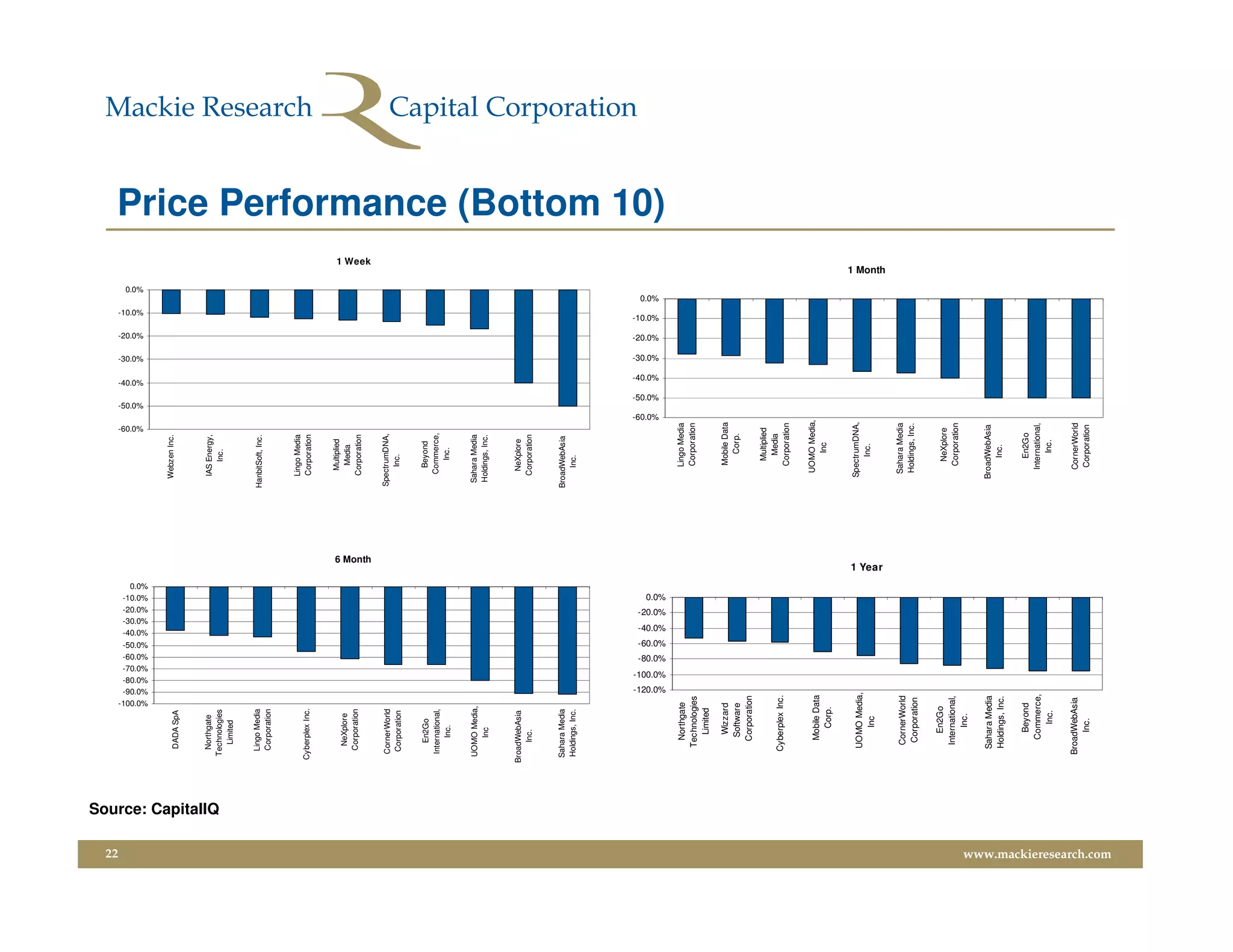 Mackie Research Capital Corporation

Price Performance (Bottom 10)

1 Week

0.0%
-10.0%
-20.0%
-30.0%
-40.0%
-50.0%
-60.0%

Webzen Inc.
IAS Energy, Inc.
HanbitSoft, Inc.
Lingo Media Corporation
Multiplied Media Corporation
SpectrumDNA, Inc.
Beyond Commerce, Inc.
Sahara Media Holdings, Inc.
NeXplore Corporation
BroadWebAsia Inc.

1 Month

0.0%
-10.0%
-20.0%
-30.0%
-40.0%
-50.0%
-60.0%

Lingo Media Corporation
Mobile Data Corp.
Multiplied Media Corporation
UOMO Media, Inc
SpectrumDNA, Inc.
Sahara Media Holdings, Inc.
NeXplore Corporation
BroadWebAsia Inc.
En2Go International, Inc.
CornerWorld Corporation

6 Month

0.0%
-10.0%
-20.0%
-30.0%
-40.0%
-50.0%
-60.0%
-70.0%
-80.0%
-90.0%
-100.0%

DADA SpA
Northgate Technologies Limited
Lingo Media Corporation
Cyberplex Inc.
NeXplore Corporation
CornerWorld Corporation
En2Go International, Inc.
UOMO Media, Inc
BroadWebAsia Inc.
Sahara Media Holdings, Inc.

1 Year

0.0%
-20.0%
-40.0%
-60.0%
-80.0%
-100.0%
-120.0%

Northgate Technologies Limited
Wizzard Software Corporation
Cyberplex Inc.
Mobile Data Corp.
UOMO Media, Inc
CornerWorld Corporation
En2Go International, Inc.
Sahara Media Holdings, Inc.
Beyond Commerce, Inc.
BroadWebAsia Inc.

Source: CapitalIQ

22

www.mackieresearch.com